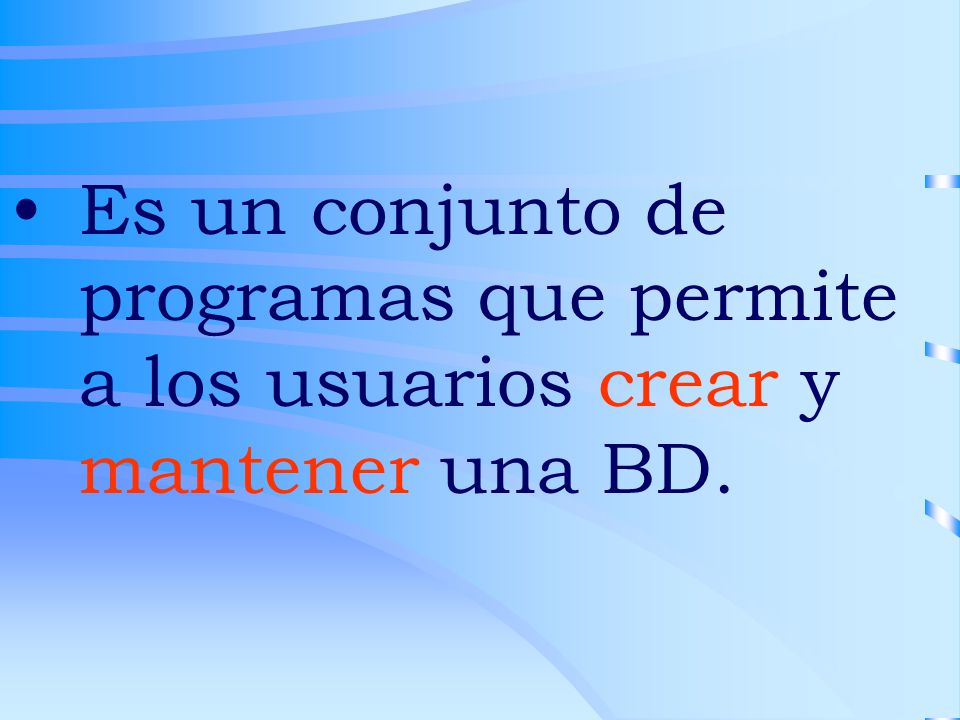 • Es un conjunto de programas que permite a los usuarios crear y mantener una BD.